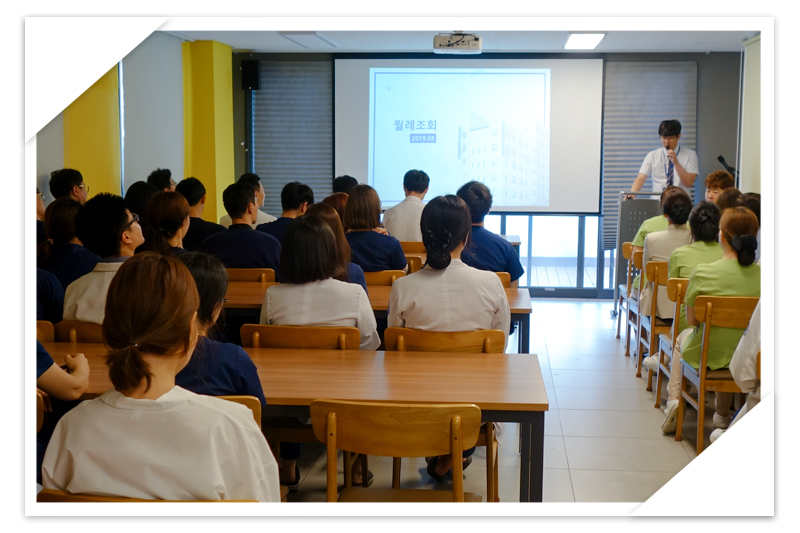 월례조회
2019.08